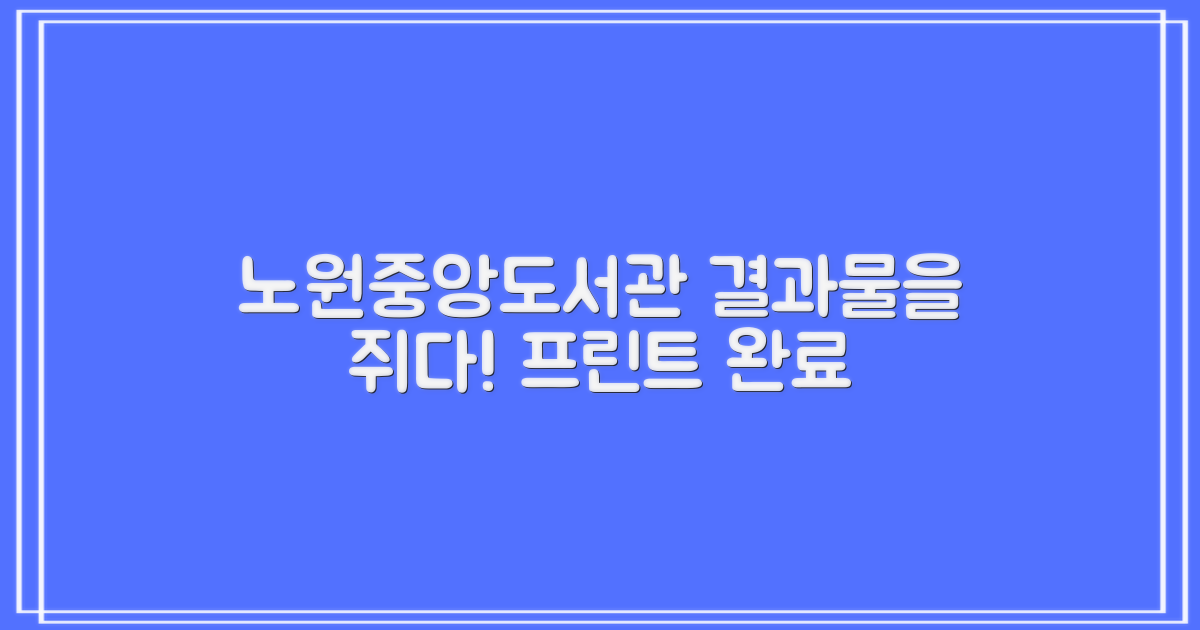 노원중앙도서관 결과물을 쥐다! 프린트 완료